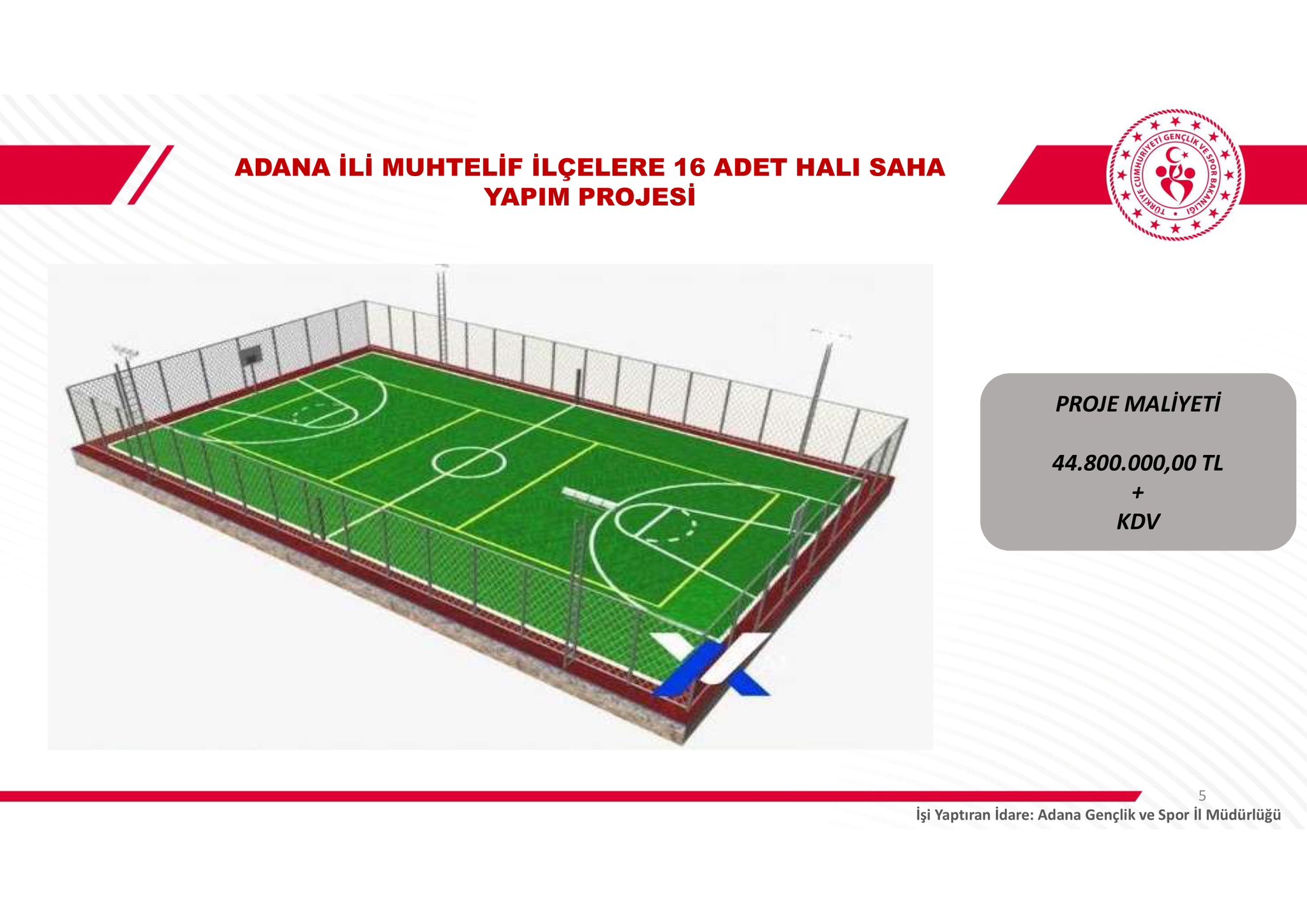 ADANA İLİ MUHTELİF İLÇELERE 16 ADET HALI SAHA YAPIM PROJESİ

TÜRKİYE CUMHURİYETİ GENÇLİK VE SPOR BAKANLIĞI

PROJE MALİYETİ

44.800.000,00 TL
+
KDV

5

İşi Yaptıran İdare: Adana Gençlik ve Spor İl Müdürlüğü